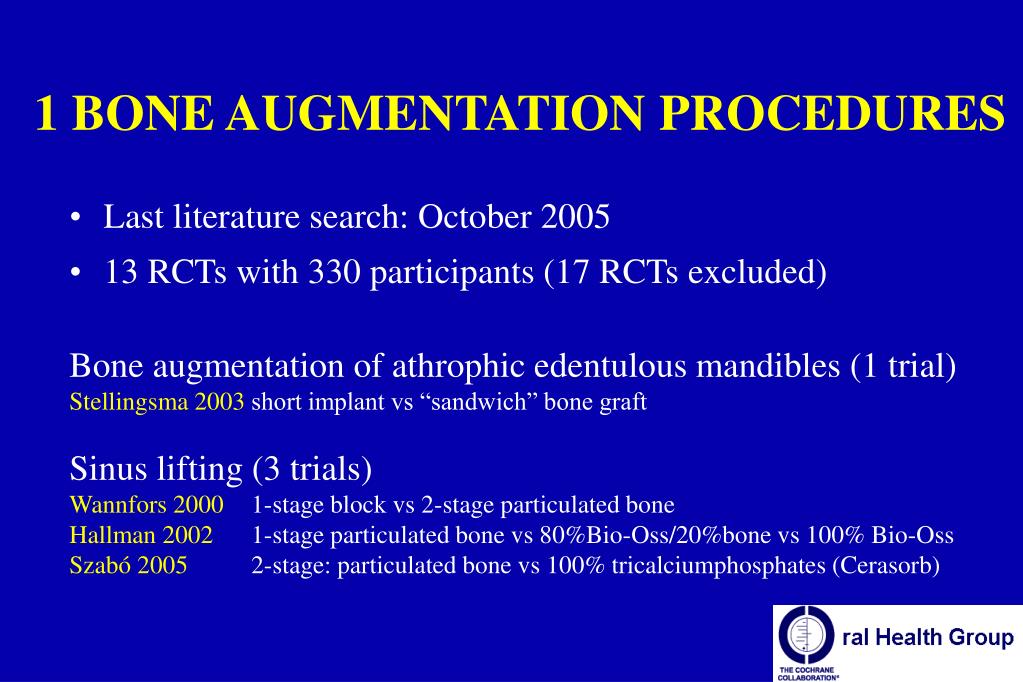 1 BONE AUGMENTATION PROCEDURES

• Last literature search: October 2005
• 13 RCTs with 330 participants (17 RCTs excluded)

Bone augmentation of athrophic edentulous mandibles (1 trial)
Stellingsma 2003 short implant vs “sandwich” bone graft

Sinus lifting (3 trials)
Wannfors 2000 1-stage block vs 2-stage particulated bone
Hallman 2002 1-stage particulated bone vs 80%Bio-Oss/20%bone vs 100% Bio-Oss
Szabó 2005 2-stage: particulated bone vs 100% tricalciumphosphates (Cerasorb)

ral Health Group
THE COCHRANE COLLABORATION®